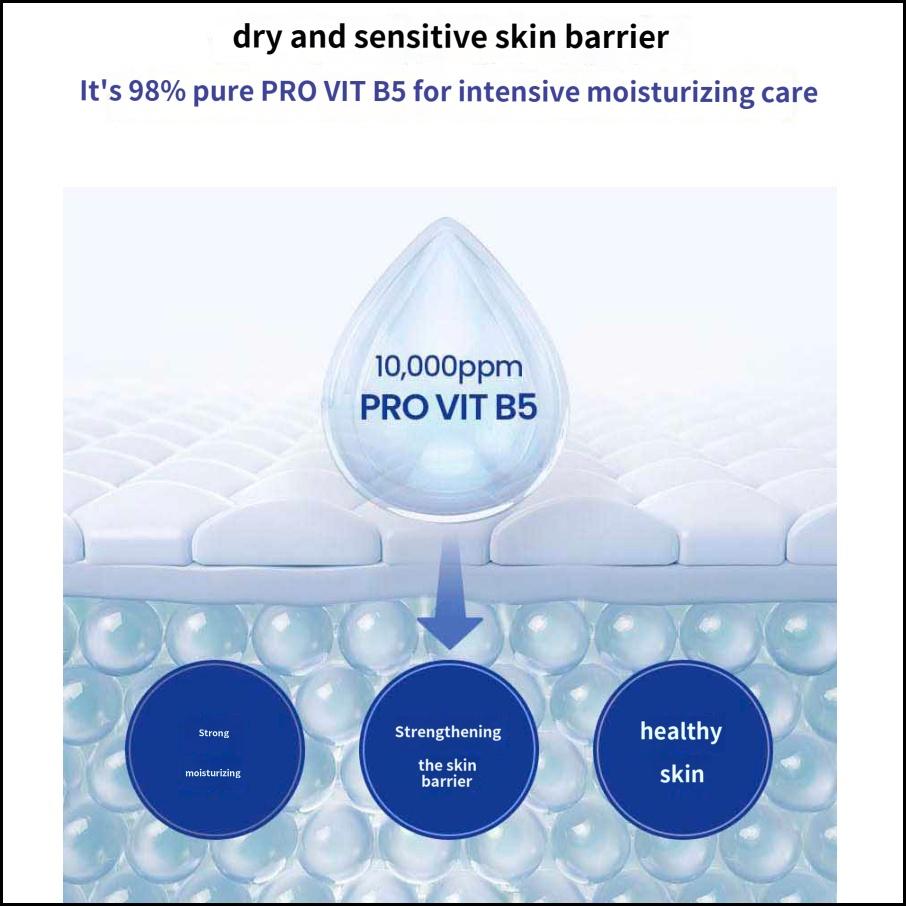 dry and sensitive skin barrier

It's 98% pure PRO VIT B5 for intensive moisturizing care

10,000ppm
PRO VIT B5

Strong

moisturizing

Strengthening

the skin barrier

healthy skin